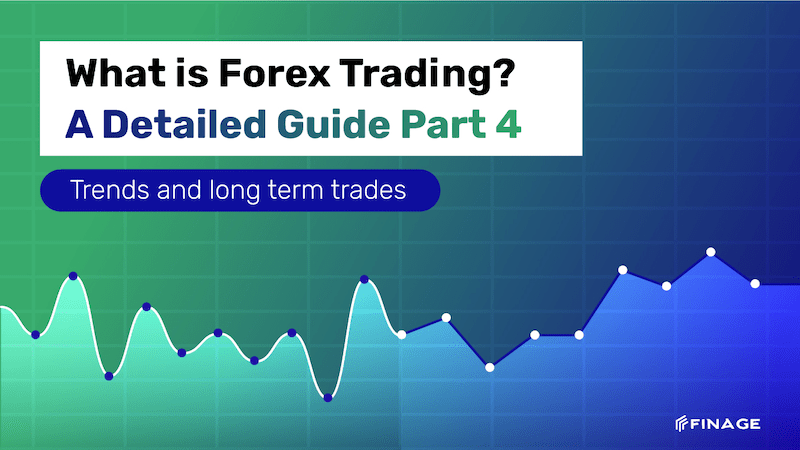 What is Forex Trading?
A Detailed Guide Part 4

Trends and long term trades

FINAGE